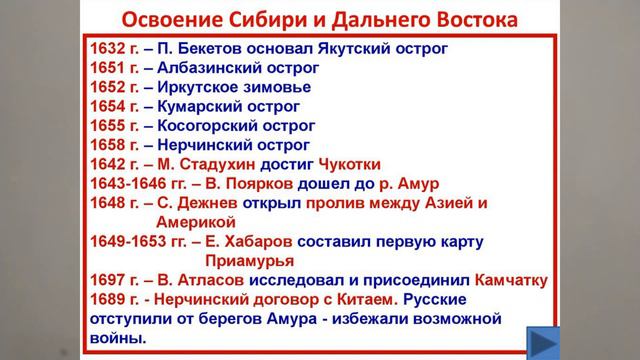 Освоение Сибири и Дальнего Востока

1632 г. – П. Бекетов основал Якутский острог
1651 г. – Албазинский острог
1652 г. – Иркутское зимовье
1654 г. – Кумарский острог
1655 г. – Косогорский острог
1658 г. – Нерчинский острог
1642 г. – М. Стадухин достиг Чукотки
1643-1646 гг. – В. Поярков дошел до р. Амур
1648 г. – С. Дежнев открыл пролив между Азией и Америкой
1649-1653 гг. – Е. Хабаров составил первую карту Приамурья
1697 г. – В. Атласов исследовал и присоединил Камчатку
1689 г. - Нерчинский договор с Китаем. Русские отступили от берегов Амура - избежали возможной войны.